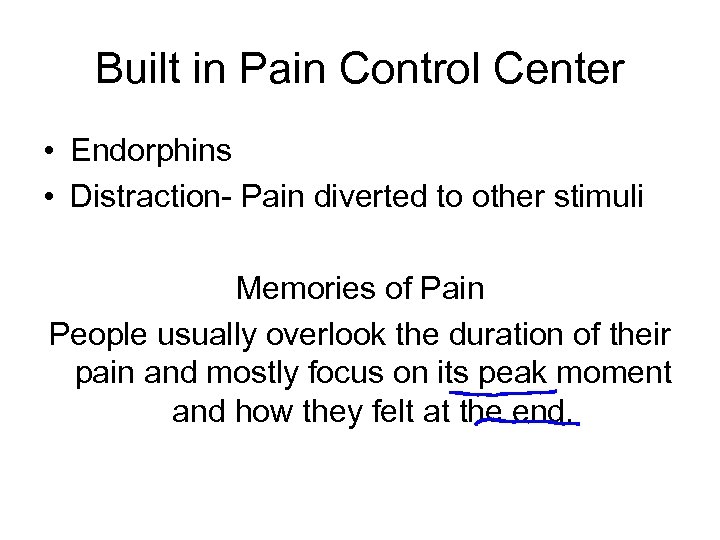 Built in Pain Control Center

• Endorphins
• Distraction- Pain diverted to other stimuli

Memories of Pain

People usually overlook the duration of their pain and mostly focus on its peak moment and how they felt at the end.